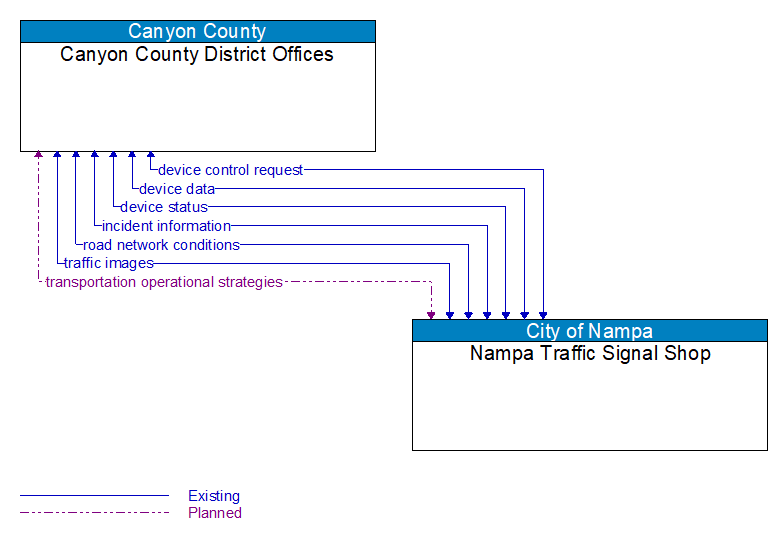 Canyon County
Canyon County District Offices

device control request
device data
device status
incident information
road network conditions
traffic images
transportation operational strategies

City of Nampa
Nampa Traffic Signal Shop

Existing
Planned